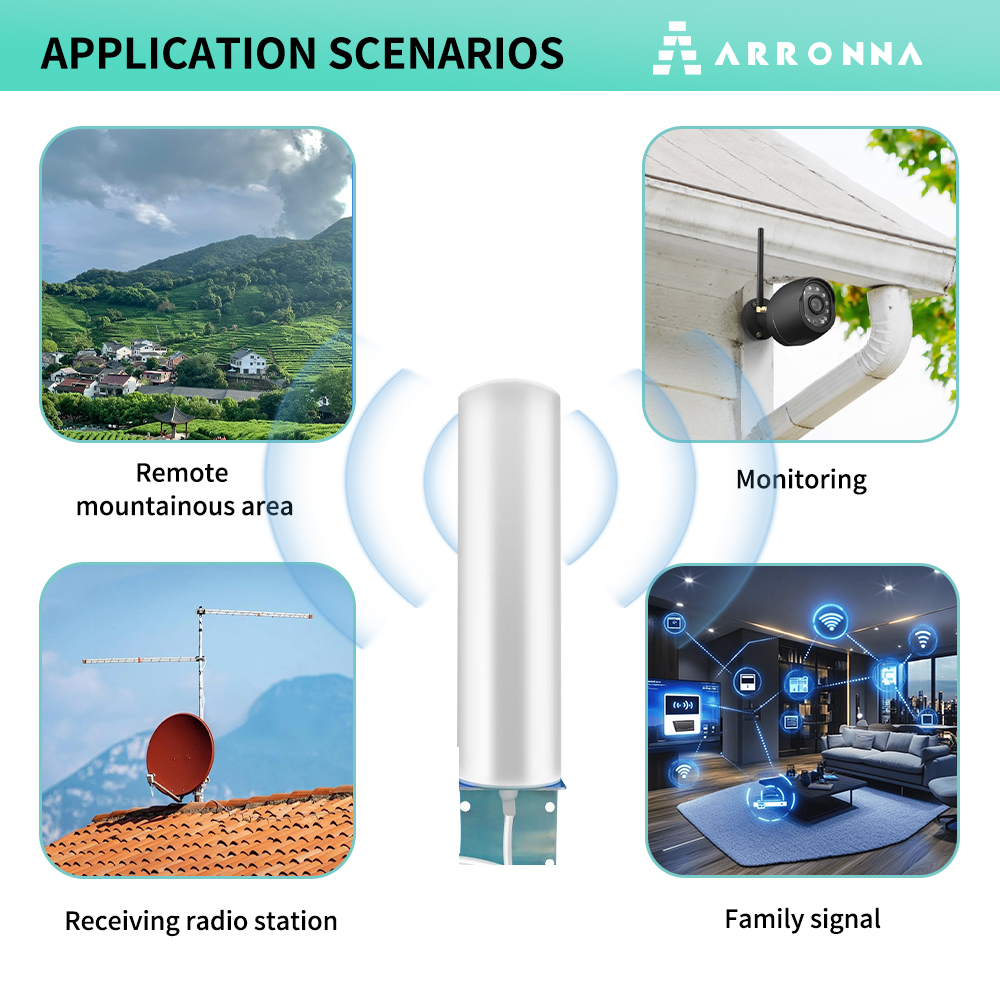 APPLICATION SCENARIOS

ARRONNA

Remote mountainous area

Monitoring

Receiving radio station

Family signal